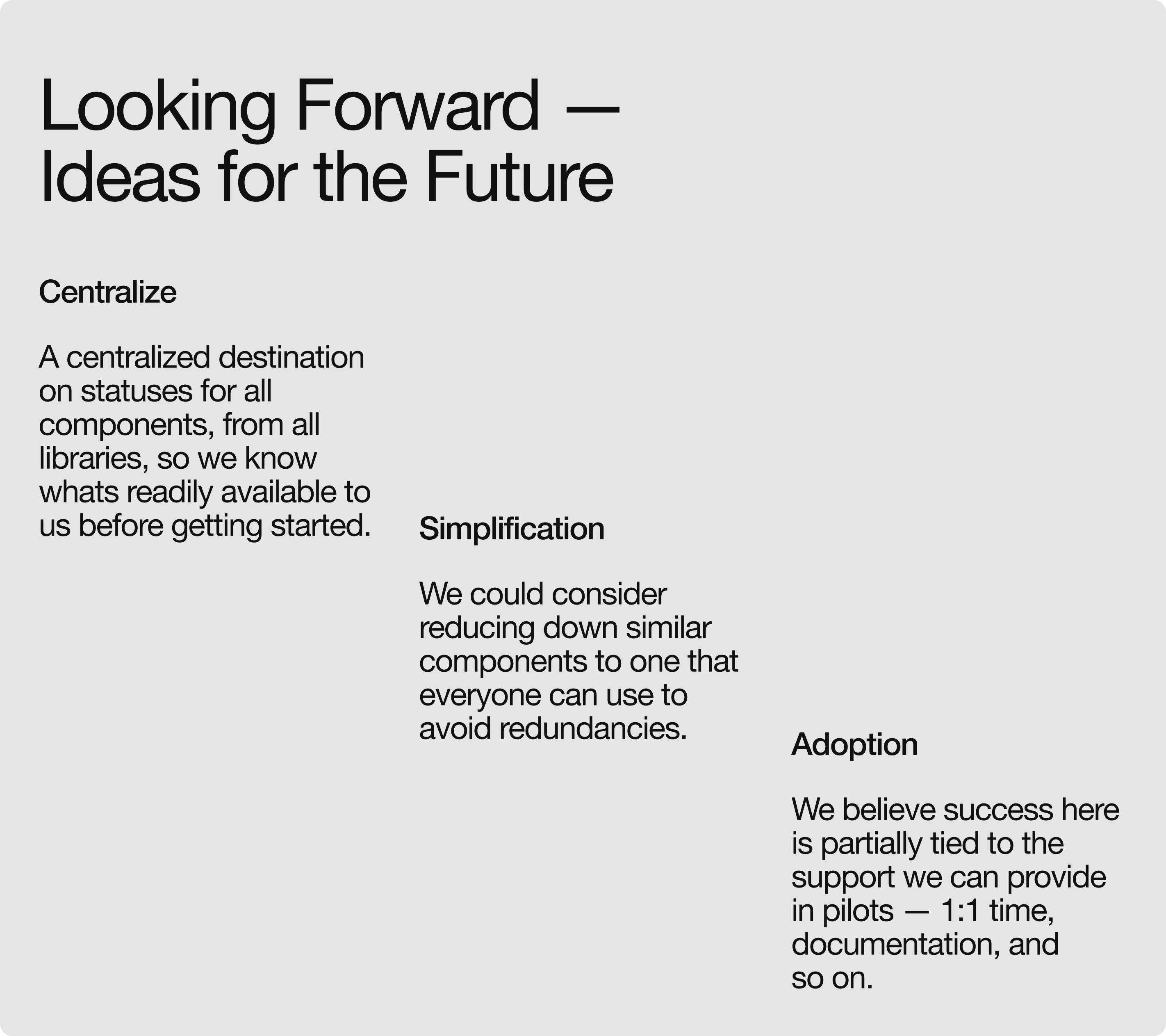 Looking Forward — Ideas for the Future

Centralize

A centralized destination on statuses for all components, from all libraries, so we know whats readily available to us before getting started.

Simplification

We could consider reducing down similar components to one that everyone can use to avoid redundancies.

Adoption

We believe success here is partially tied to the support we can provide in pilots — 1:1 time, documentation, and so on.